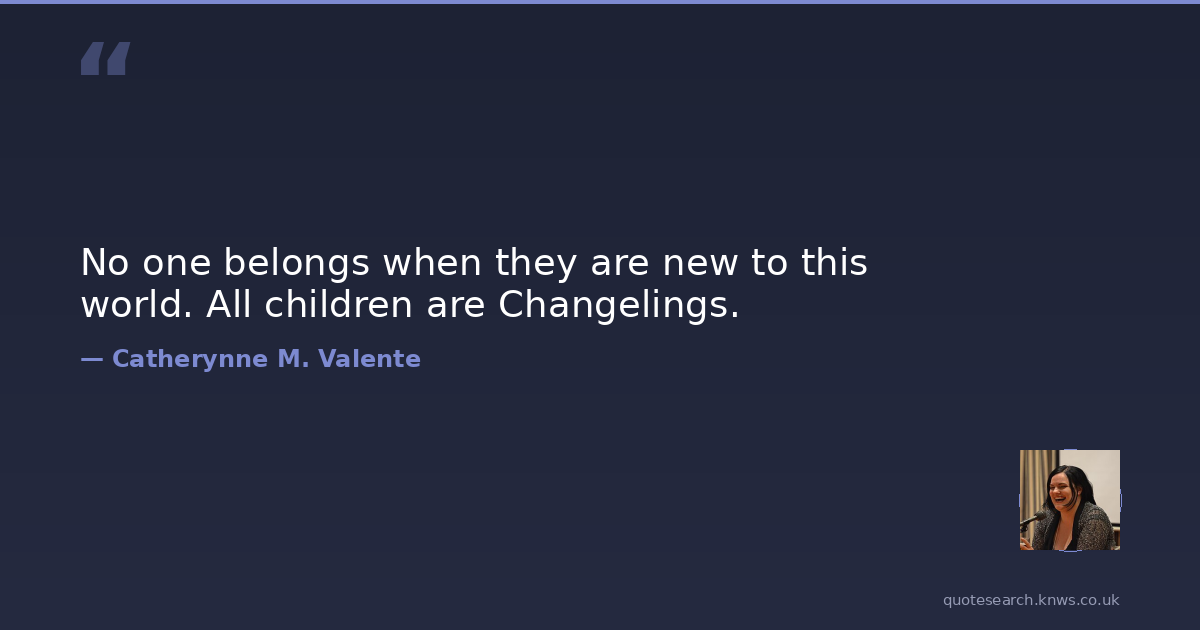 “

No one belongs when they are new to this world. All children are Changelings.

— Catherynne M. Valente

quotesearch.knws.co.uk